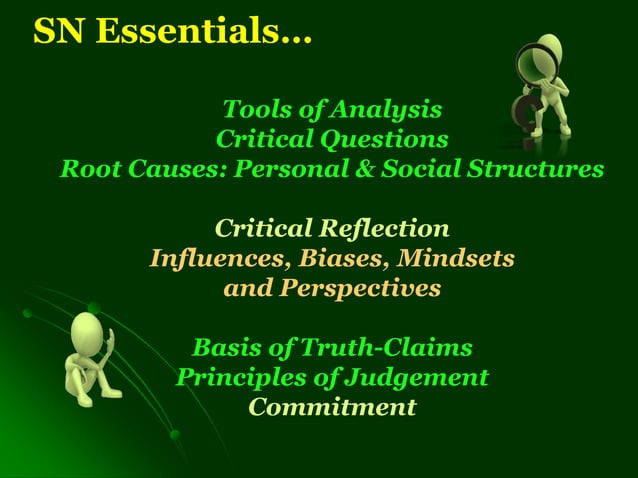 SN Essentials…

Tools of Analysis
Critical Questions
Root Causes: Personal & Social Structures

Critical Reflection
Influences, Biases, Mindsets and Perspectives

Basis of Truth-Claims
Principles of Judgement
Commitment